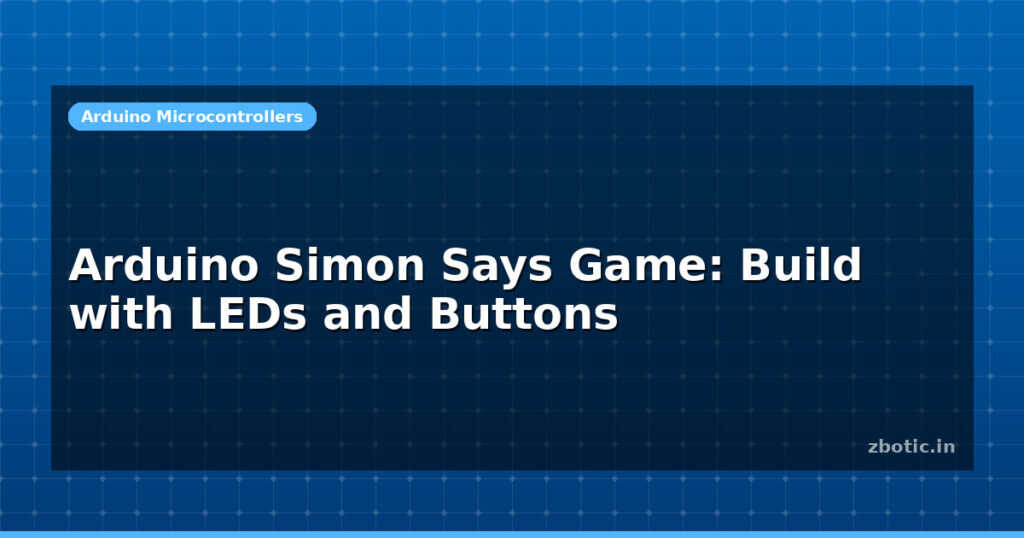 Arduino Microcontrollers

Arduino Simon Says Game: Build with LEDs and Buttons

zbotic.in